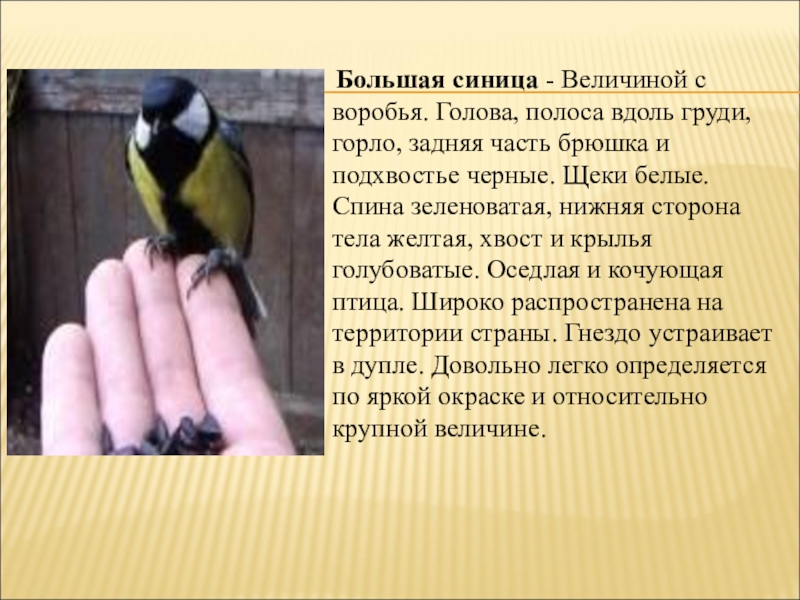 Большая синица - Величиной с воробья. Голова, полоса вдоль груди, горло, задняя часть брюшка и подхвостье черные. Щеки белые. Спина зеленоватая, нижняя сторона тела желтая, хвост и крылья голубоватые. Оседлая и кочующая птица. Широко распространена на территории страны. Гнездо устраивает в дупле. Довольно легко определяется по яркой окраске и относительно крупной величине.